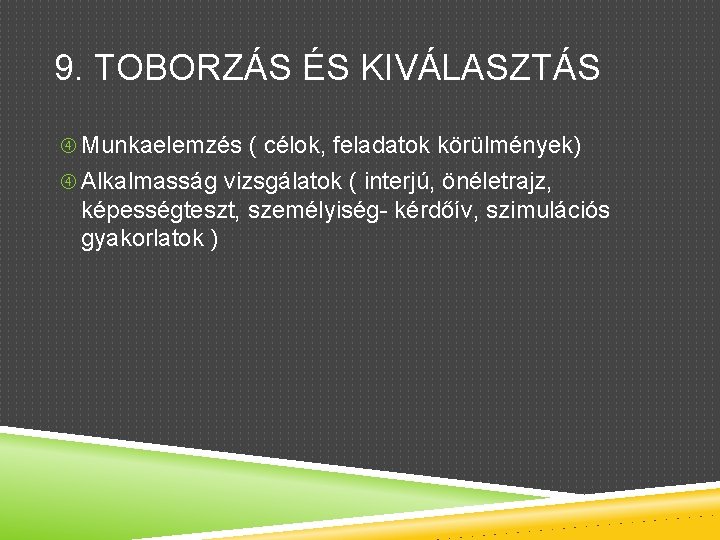 9. TOBORZÁS ÉS KIVÁLASZTÁS

④ Munkaelemzés ( célok, feladatok körülmények)

④ Alkalmasság vizsgálatok ( interjú, önéletrajz, képességteszt, személyiség- kérdőív, szimulációs gyakorlatok )